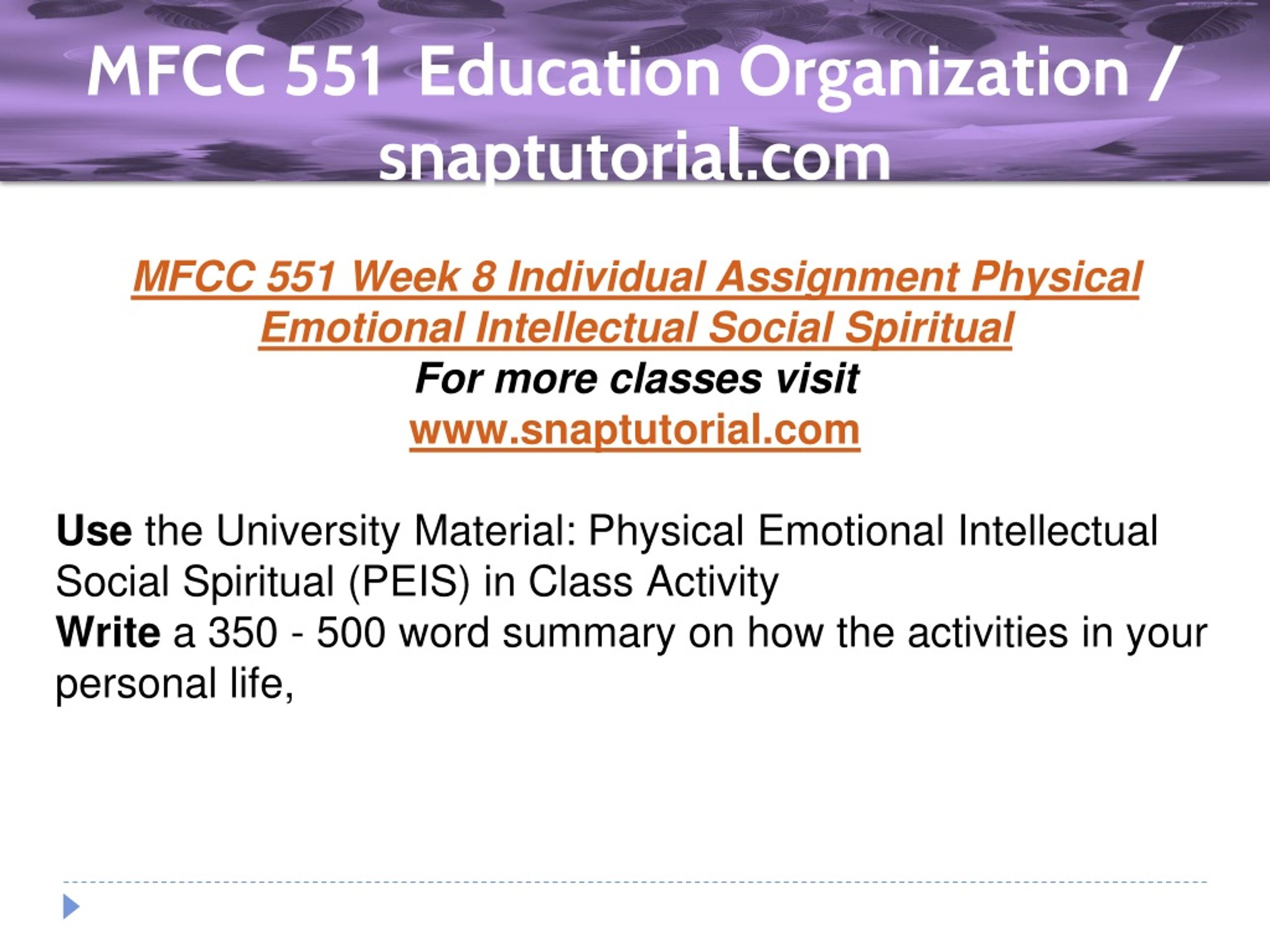 MFCC 551 Education Organization / snaptutorial.com

MFCC 551 Week 8 Individual Assignment Physical Emotional Intellectual Social Spiritual
For more classes visit
www.snaptutorial.com

Use the University Material: Physical Emotional Intellectual Social Spiritual (PEIS) in Class Activity
Write a 350 - 500 word summary on how the activities in your personal life,